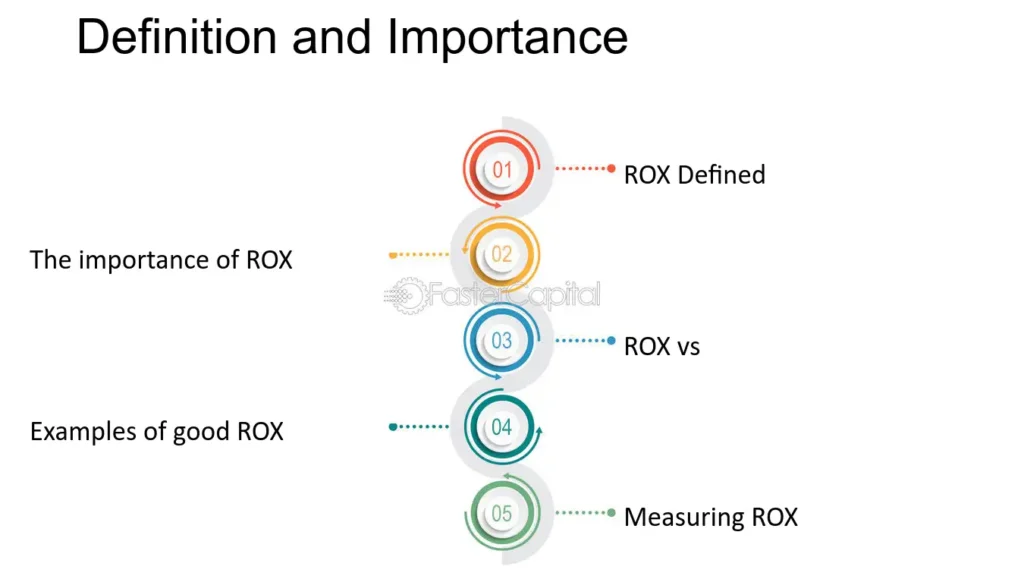 Definition and Importance

01
ROX Defined

02
The importance of ROX

FasterCapital

03
ROX vs

04
Examples of good ROX

05
Measuring ROX